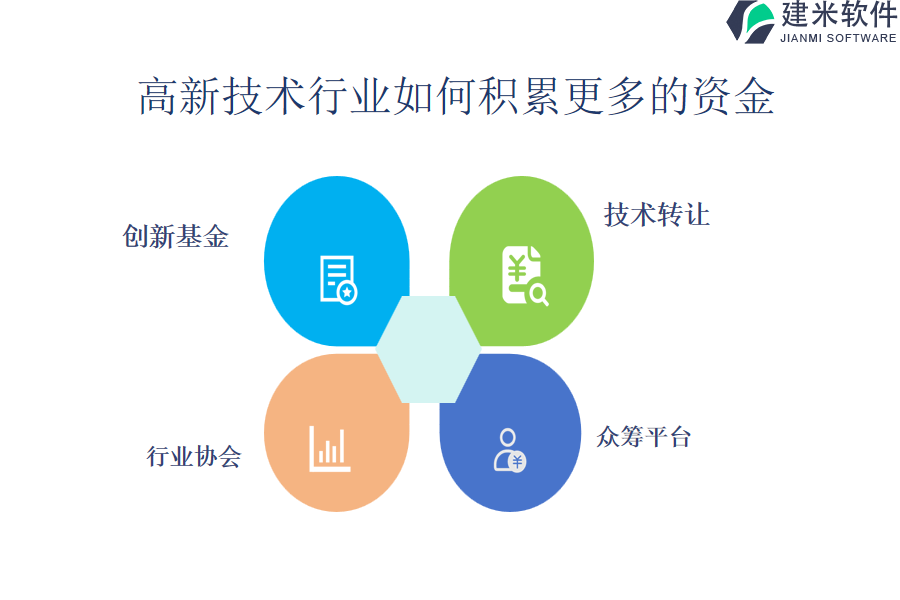 建米软件
JIANMI SOFTWARE

高新技术行业如何积累更多的资金

创新基金

技术转让

行业协会

众筹平台